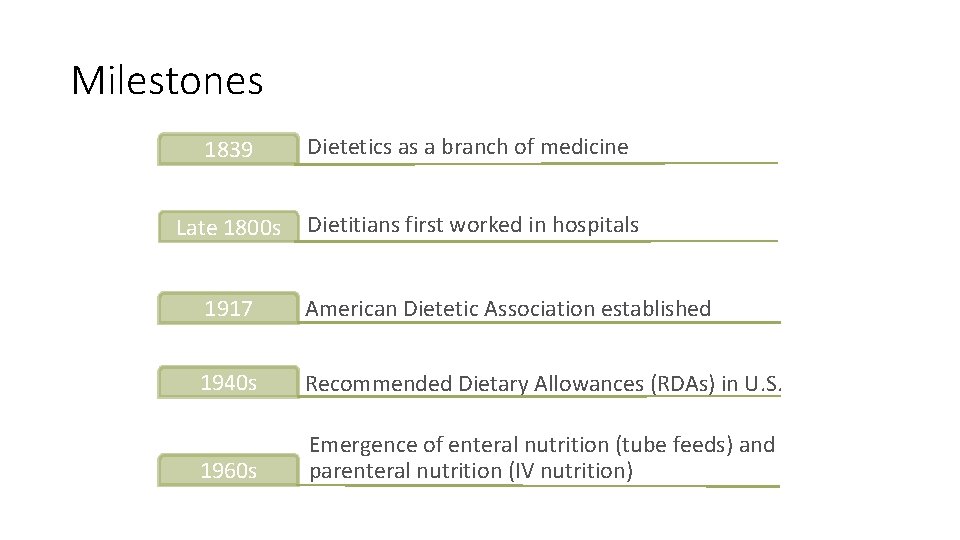 Milestones

1839 Dietetics as a branch of medicine

Late 1800s Dietitians first worked in hospitals

1917 American Dietetic Association established

1940s Recommended Dietary Allowances (RDAs) in U.S.

1960s Emergence of enteral nutrition (tube feeds) and parenteral nutrition (IV nutrition)